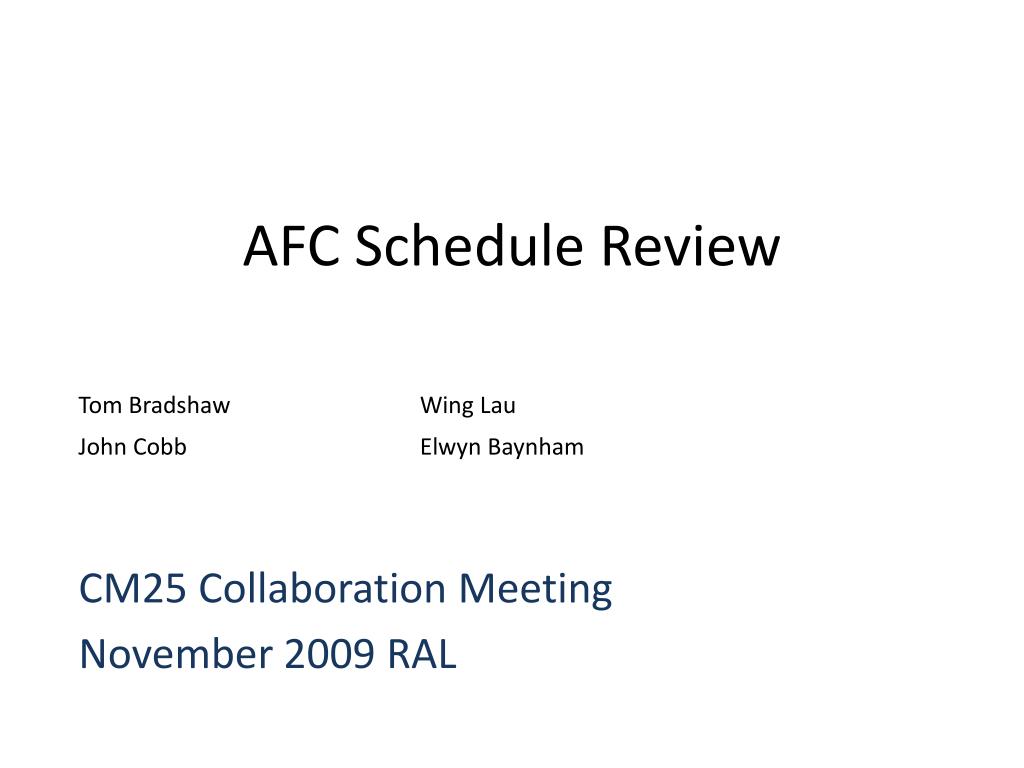 AFC Schedule Review

Tom Bradshaw
John Cobb

Wing Lau
Elwyn Baynham

CM25 Collaboration Meeting
November 2009 RAL